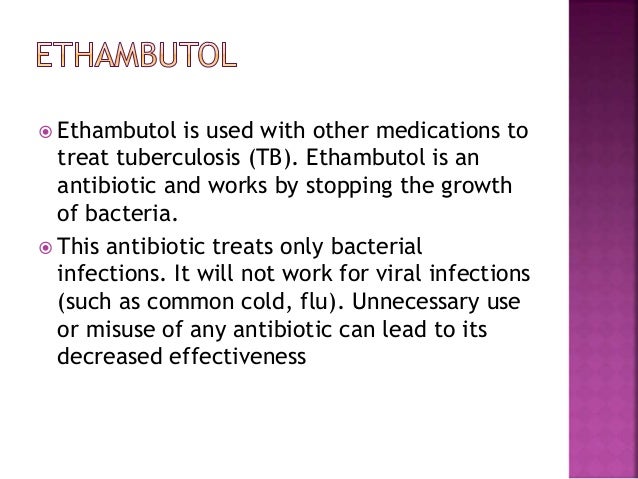 ETHAMBUTOL

Ethambutol is used with other medications to treat tuberculosis (TB). Ethambutol is an antibiotic and works by stopping the growth of bacteria.

This antibiotic treats only bacterial infections. It will not work for viral infections (such as common cold, flu). Unnecessary use or misuse of any antibiotic can lead to its decreased effectiveness